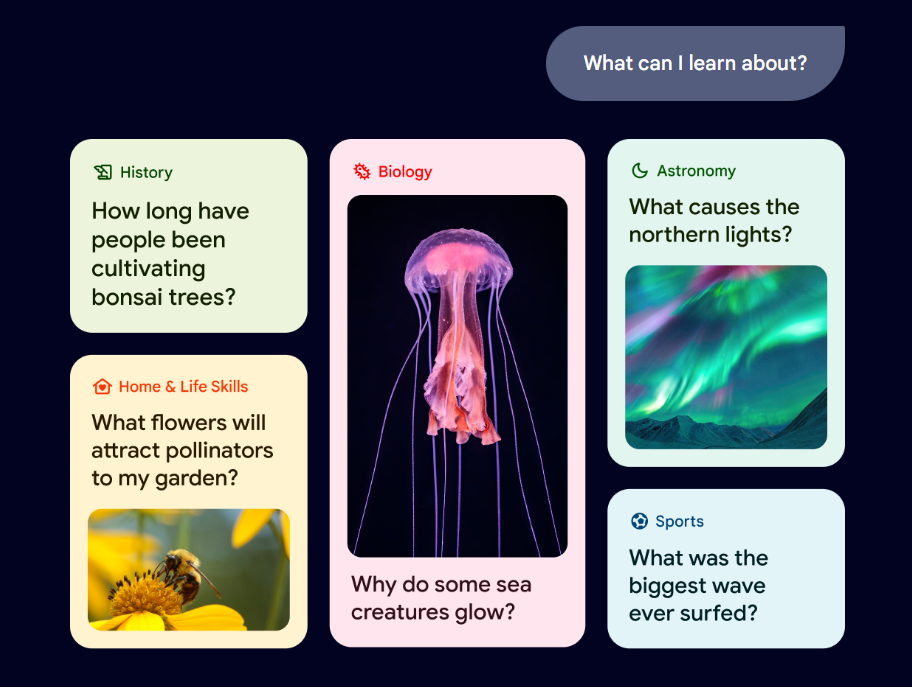 What can I learn about?

History
How long have people been cultivating bonsai trees?

Home & Life Skills
What flowers will attract pollinators to my garden?

Biology
Why do some sea creatures glow?

Astronomy
What causes the northern lights?

Sports
What was the biggest wave ever surfed?